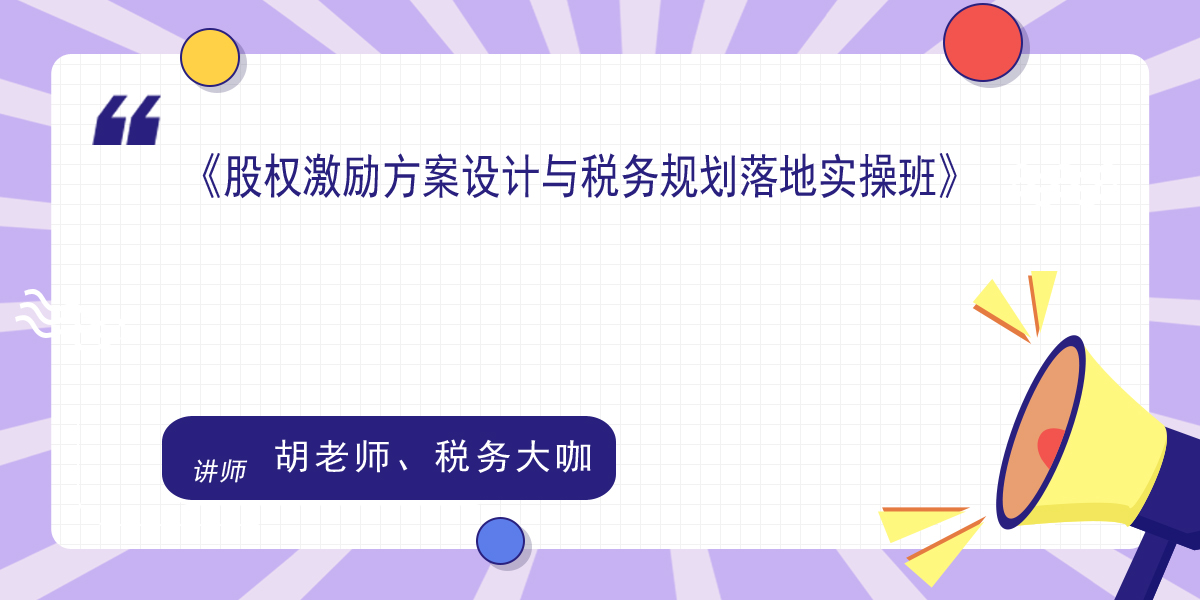 《股权激励方案设计与税务规划落地实操班》

讲师 胡老师、税务大咖